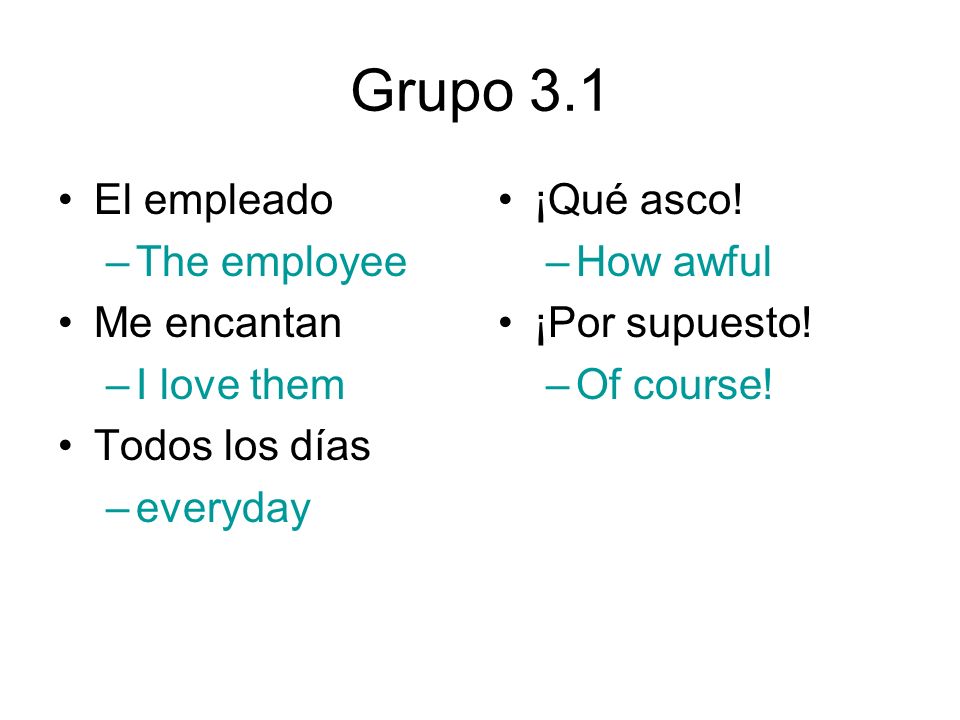 Grupo 3.1

• El empleado
  – The employee
• Me encantan
  – I love them
• Todos los días
  – everyday

• ¡Qué asco!
  – How awful
• ¡Por supuesto!
  – Of course!